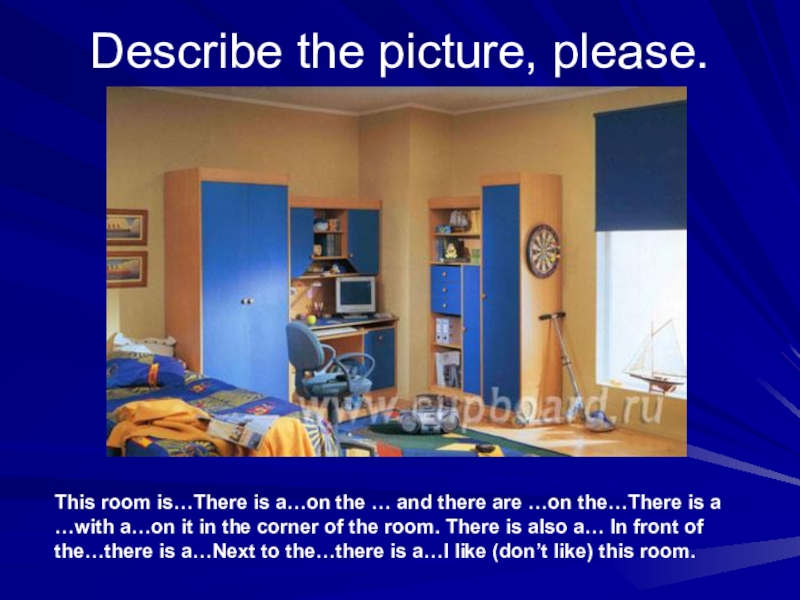 Describe the picture, please.

www.cupboard.ru

This room is…There is a…on the … and there are …on the…There is a …with a…on it in the corner of the room. There is also a… In front of the…there is a…Next to the…there is a…I like (don't like) this room.